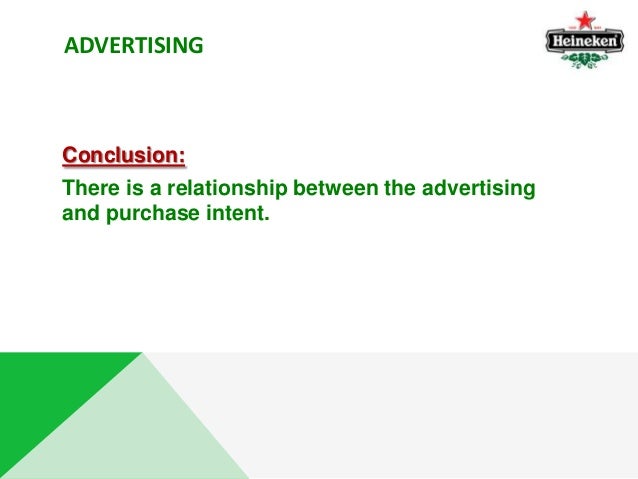 ADVERTISING

Heineken

Conclusion:

There is a relationship between the advertising and purchase intent.